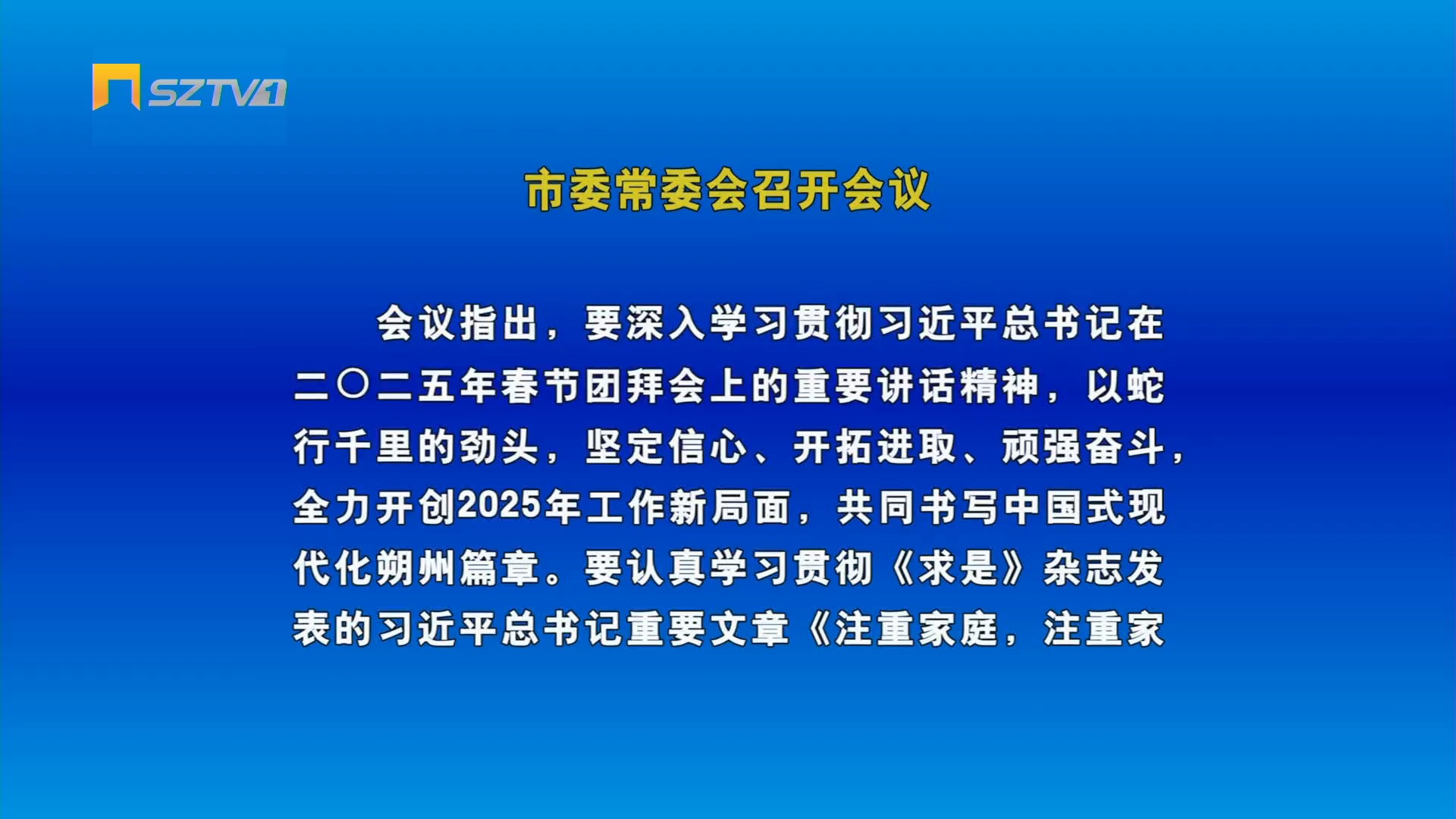 SZTV1

市委常委会召开会议

会议指出，要深入学习贯彻习近平总书记在二〇二五年春节团拜会上的重要讲话精神，以蛇行千里的劲头，坚定信心、开拓进取、顽强奋斗，全力开创2025年工作新局面，共同书写中国式现代化朔州篇章。要认真学习贯彻《求是》杂志发表的习近平总书记重要文章《注重家庭，注重家